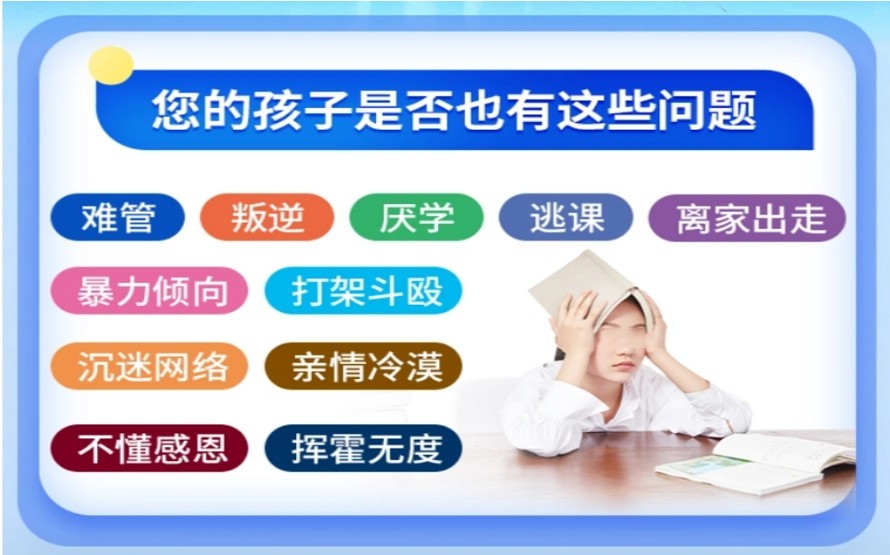 您的孩子是否也有这些问题

难管
叛逆
厌学
逃课
离家出走
暴力倾向
打架斗殴
沉迷网络
亲情冷漠
不懂感恩
挥霍无度